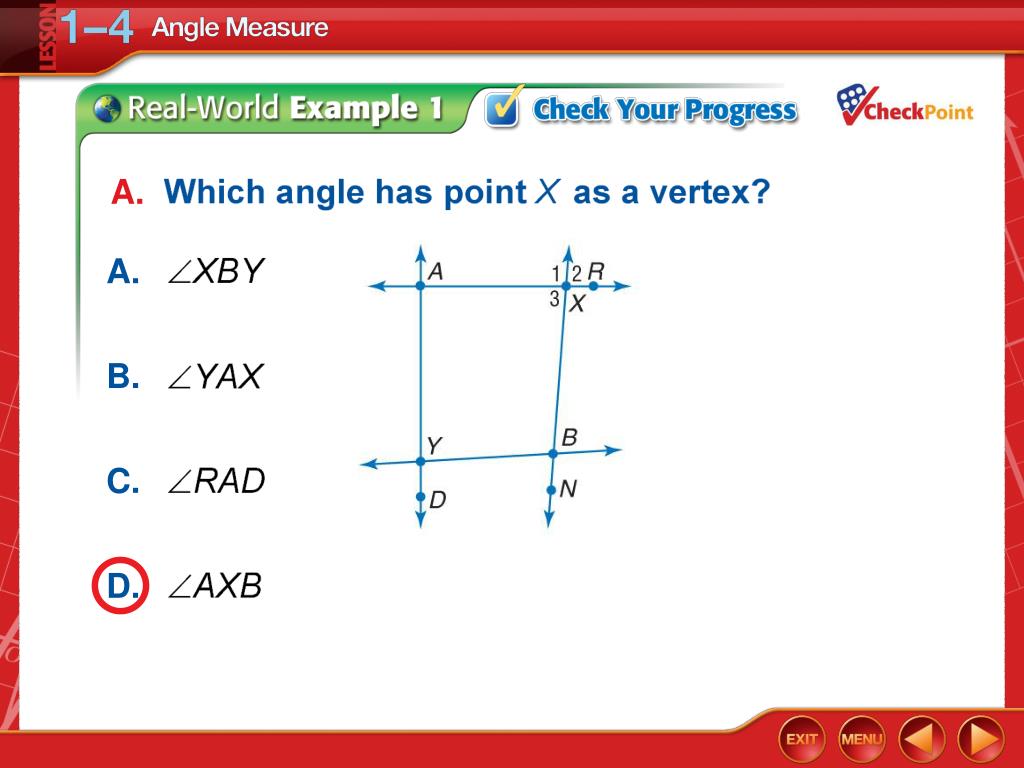 LESSON 1–4 Angle Measure

Real-World Example 1 Check Your Progress CheckPoint

A. Which angle has point $X$ as a vertex?

A. $\angle XBY$

B. $\angle YAX$

C. $\angle RAD$

D. $\angle AXB$

A 1 2 R 3 X Y B D N

EXIT MENU